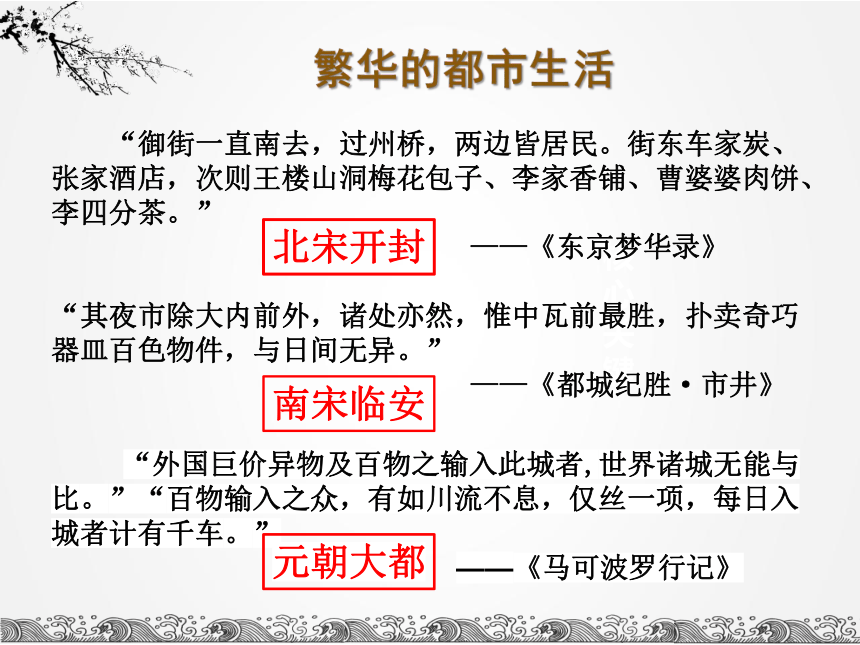 繁华的都市生活

“御街一直南去，过州桥，两边皆居民。街东车家炭、张家酒店，次则王楼山洞梅花包子、李家香铺、曹婆婆肉饼、李四分茶。”

北宋开封

——《东京梦华录》

“其夜市除大内前外，诸处亦然，惟中瓦前最胜，扑卖奇巧器皿百色物件，与日间无异。”

——《都城纪胜·市井》

南宋临安

“外国巨价异物及百物之输入此城者,世界诸城无能与比。”“百物输入之众，有如川流不息，仅丝一项，每日入城者计有千车。”

元朝大都

——《马可波罗行记》